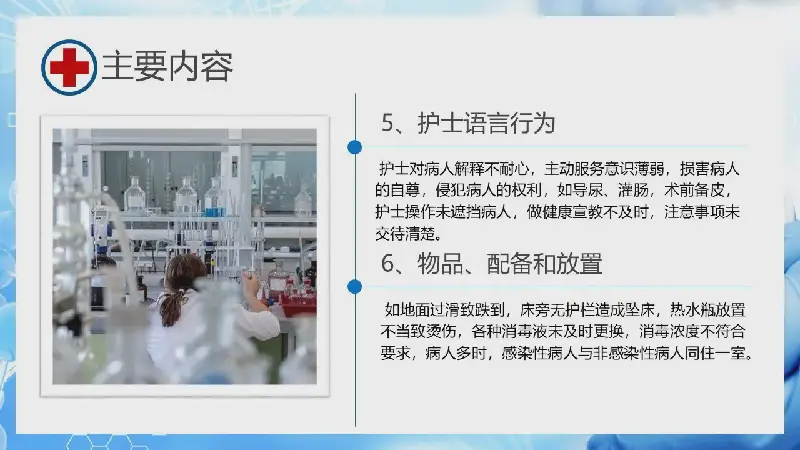 主要内容

5、护士语言行为

护士对病人解释不耐心，主动服务意识薄弱，损害病人的自尊，侵犯病人的权利，如导尿、灌肠，术前备皮，护士操作未遮挡病人，做健康宣教不及时，注意事项未交待清楚。

6、物品、配备和放置

如地面过滑致跌到，床旁无护栏造成坠床，热水瓶放置不当致烫伤，各种消毒液未及时更换，消毒浓度不符合要求，病人多时，感染性病人与非感染性病人同住一室。